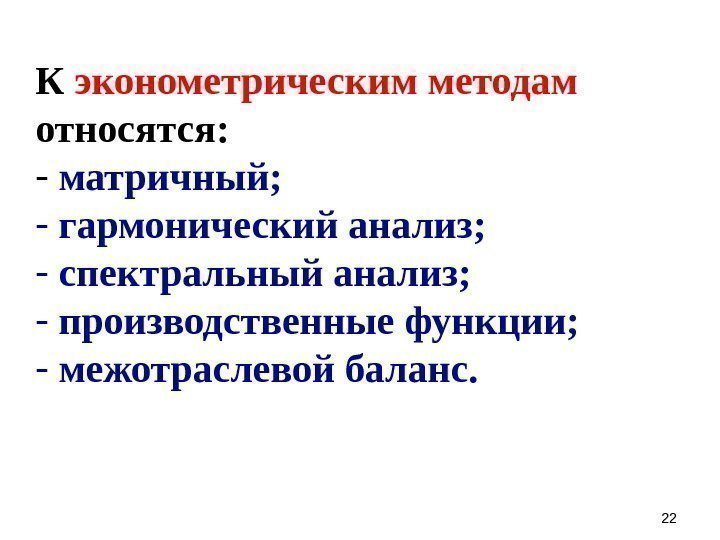 К эконометрическим методам относятся:
- матричный;
- гармонический анализ;
- спектральный анализ;
- производственные функции;
- межотраслевой баланс.

22